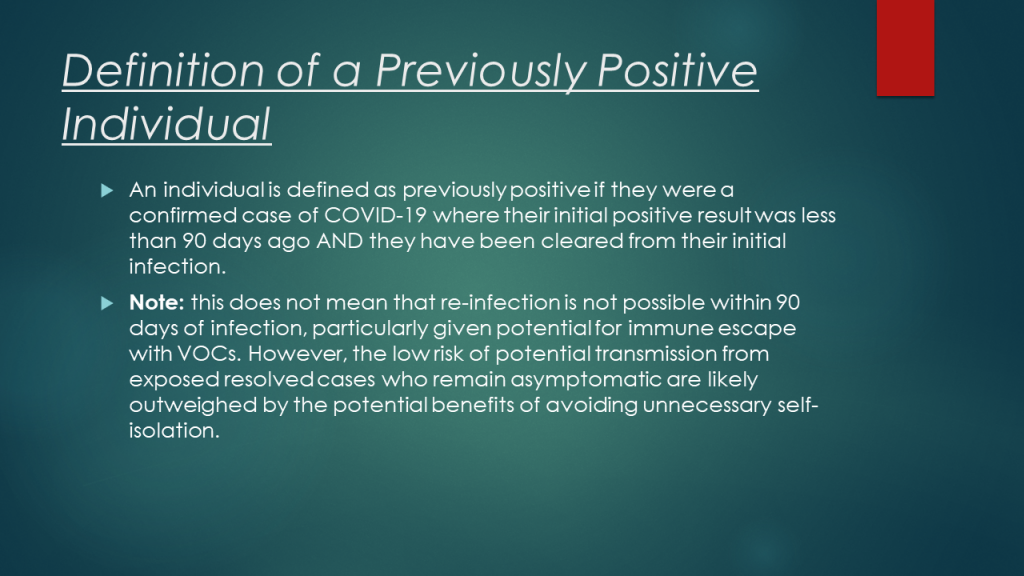 Definition of a Previously Positive Individual

An individual is defined as previously positive if they were a confirmed case of COVID-19 where their initial positive result was less than 90 days ago AND they have been cleared from their initial infection.

Note: this does not mean that re-infection is not possible within 90 days of infection, particularly given potential for immune escape with VOCs. However, the low risk of potential transmission from exposed resolved cases who remain asymptomatic are likely outweighed by the potential benefits of avoiding unnecessary self-isolation.